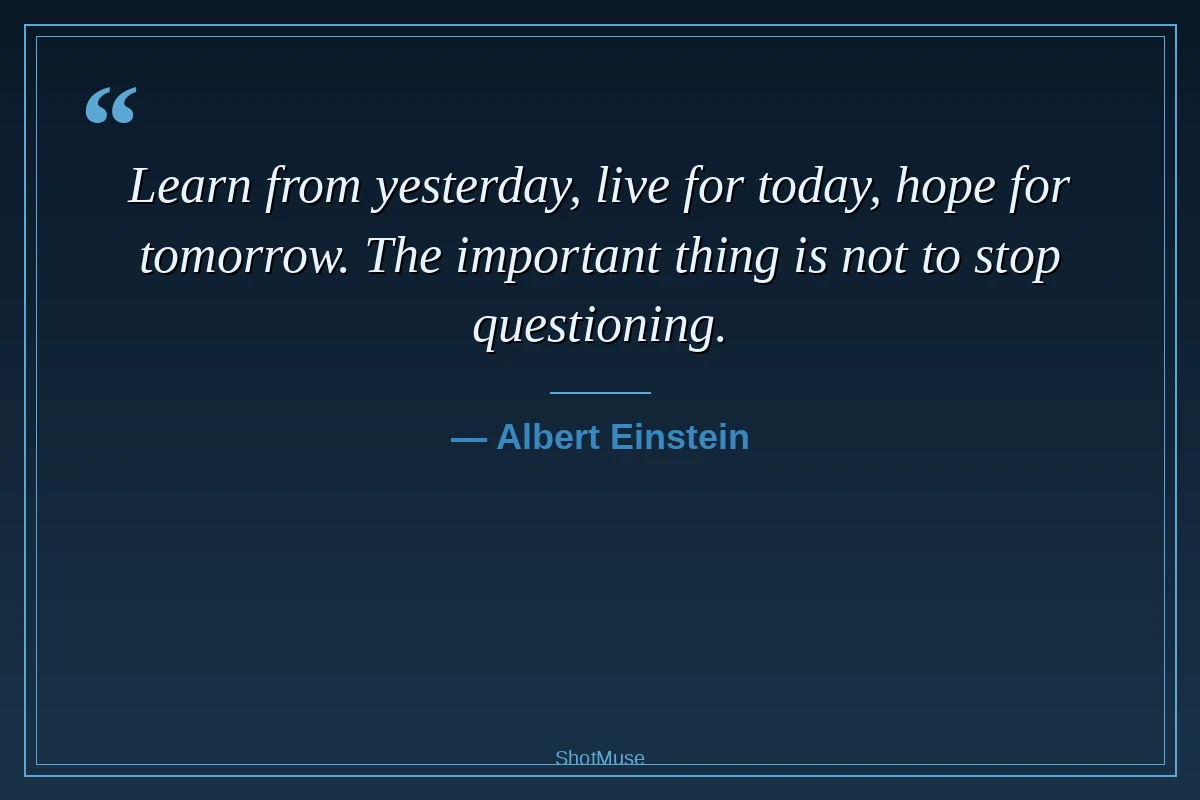 “

Learn from yesterday, live for today, hope for tomorrow. The important thing is not to stop questioning.

— Albert Einstein

ShotMuse